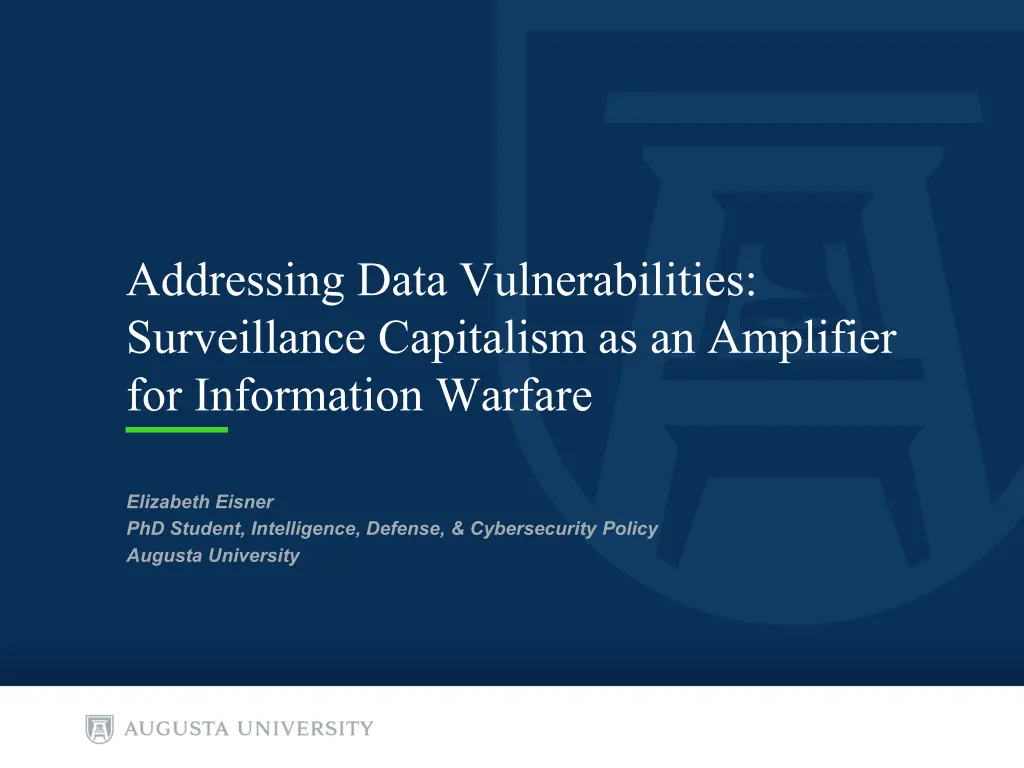 Addressing Data Vulnerabilities: Surveillance Capitalism as an Amplifier for Information Warfare

Elizabeth Eisner
PhD Student, Intelligence, Defense, & Cybersecurity Policy
Augusta University

AUGUSTA UNIVERSITY